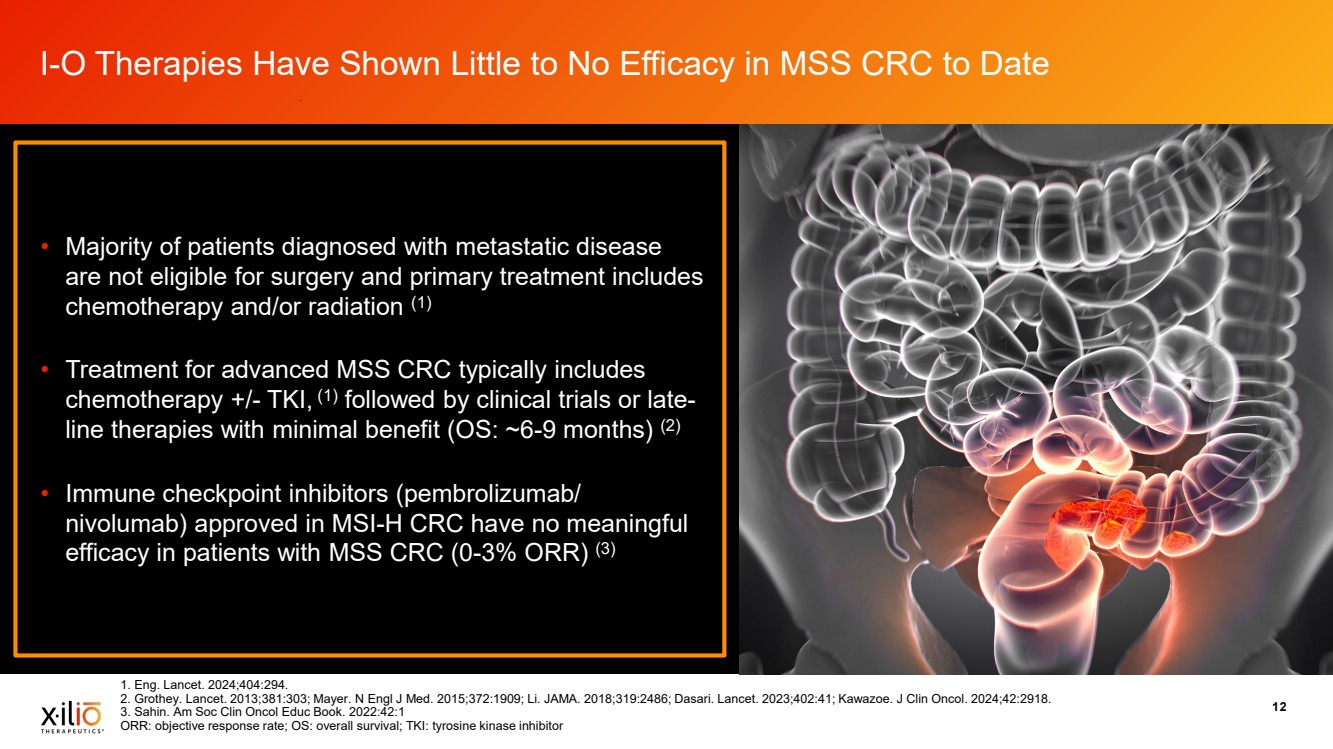 I-O Therapies Have Shown Little to No Efficacy in MSS CRC to Date

• Majority of patients diagnosed with metastatic disease are not eligible for surgery and primary treatment includes chemotherapy and/or radiation $^{(1)}$

• Treatment for advanced MSS CRC typically includes chemotherapy +/- TKI, $^{(1)}$ followed by clinical trials or late-line therapies with minimal benefit (OS: ~6-9 months) $^{(2)}$

• Immune checkpoint inhibitors (pembrolizumab/ nivolumab) approved in MSI-H CRC have no meaningful efficacy in patients with MSS CRC (0-3% ORR) $^{(3)}$

1. Eng. Lancet. 2024;404:294.
2. Grothey. Lancet. 2013;381:303; Mayer. N Engl J Med. 2015;372:1909; Li. JAMA. 2018;319:2486; Dasari. Lancet. 2023;402:41; Kawazoe. J Clin Oncol. 2024;42:2918.
3. Sahin. Am Soc Clin Oncol Educ Book. 2022:42:1
ORR: objective response rate; OS: overall survival; TKI: tyrosine kinase inhibitor

xilio THERAPEUTICS

12